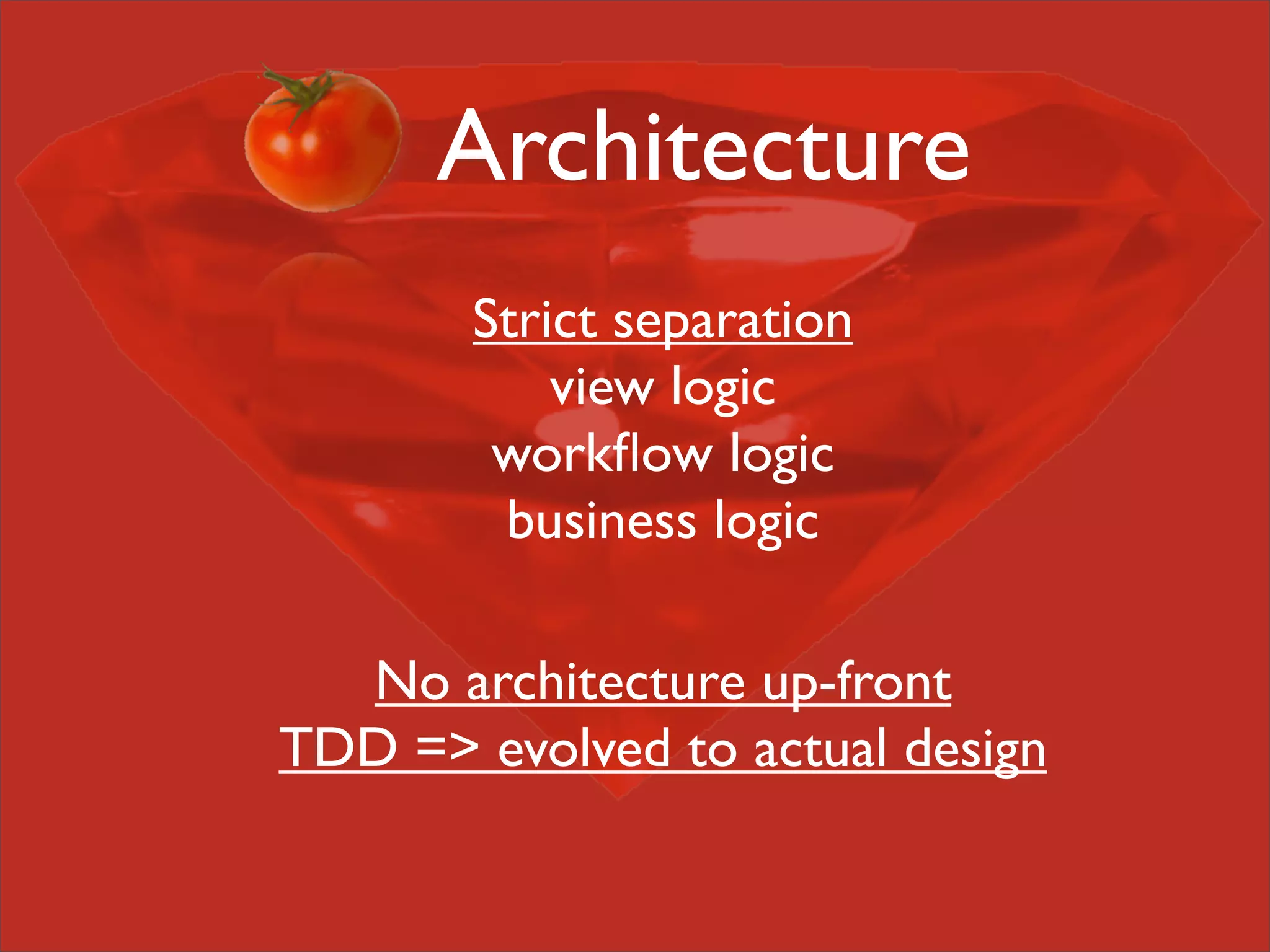 Architecture

Strict separation
view logic
workflow logic
business logic

No architecture up-front
TDD => evolved to actual design